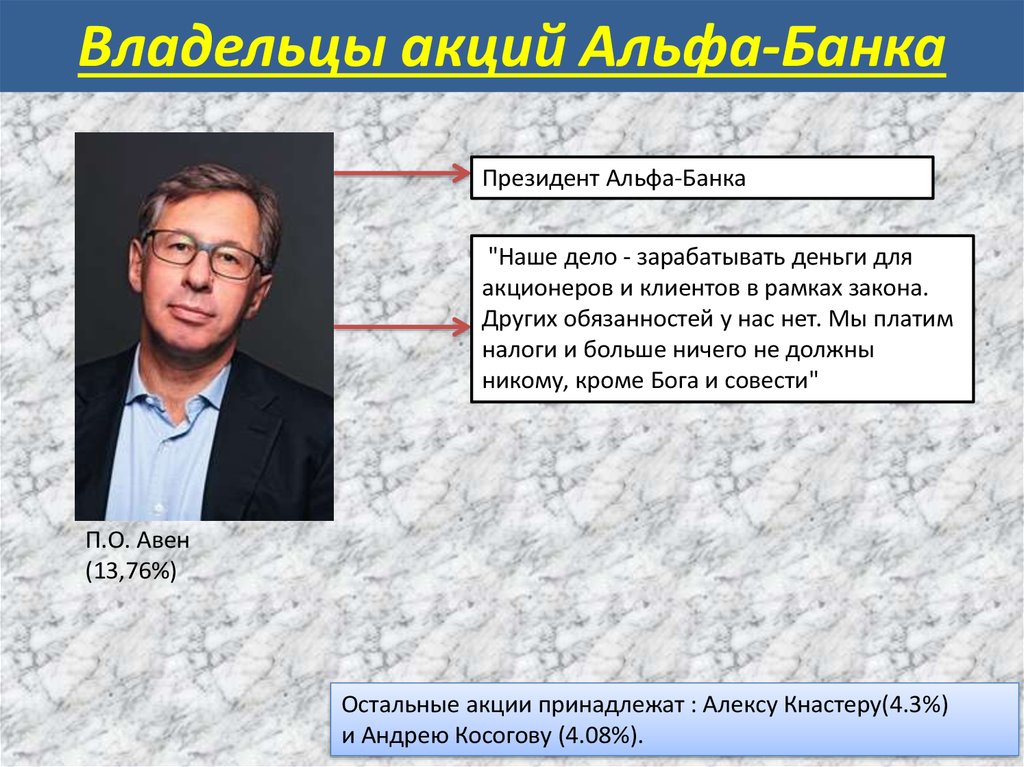 Владельцы акций Альфа-Банка

Президент Альфа-Банка

"Наше дело - зарабатывать деньги для акционеров и клиентов в рамках закона. Других обязанностей у нас нет. Мы платим налоги и больше ничего не должны никому, кроме Бога и совести"

П.О. Авен
(13,76%)

Остальные акции принадлежат : Алексу Кнастеру(4.3%)
и Андрею Косогову (4.08%).